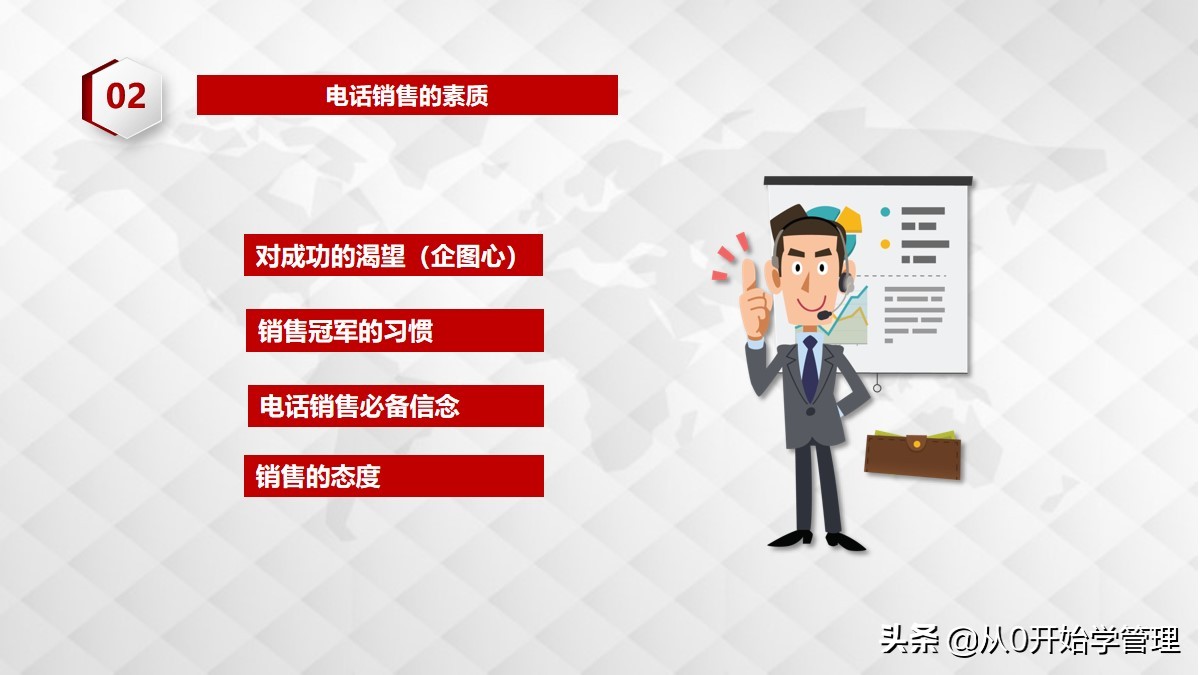 02

电话销售的素质

对成功的渴望（企图心）

销售冠军的习惯

电话销售必备信念

销售的态度

头条 @从0开始学管理